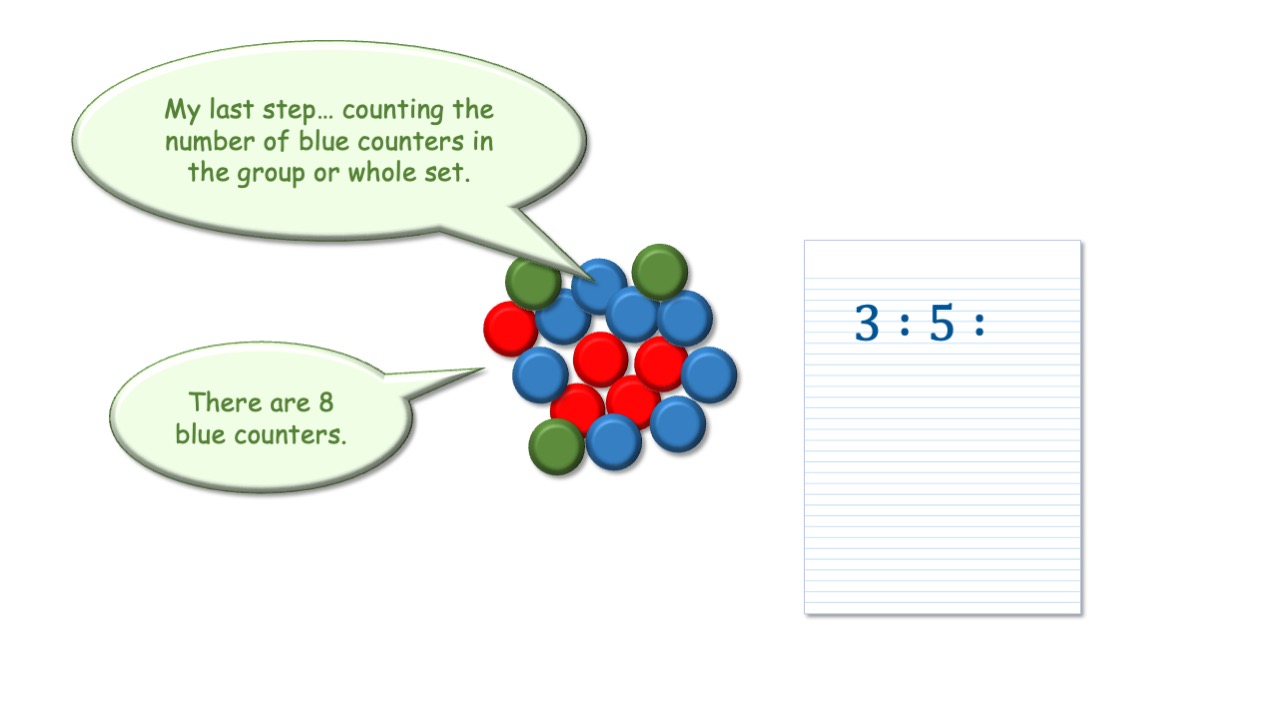 My last step… counting the number of blue counters in the group or whole set.

There are 8 blue counters.

3 : 5 :